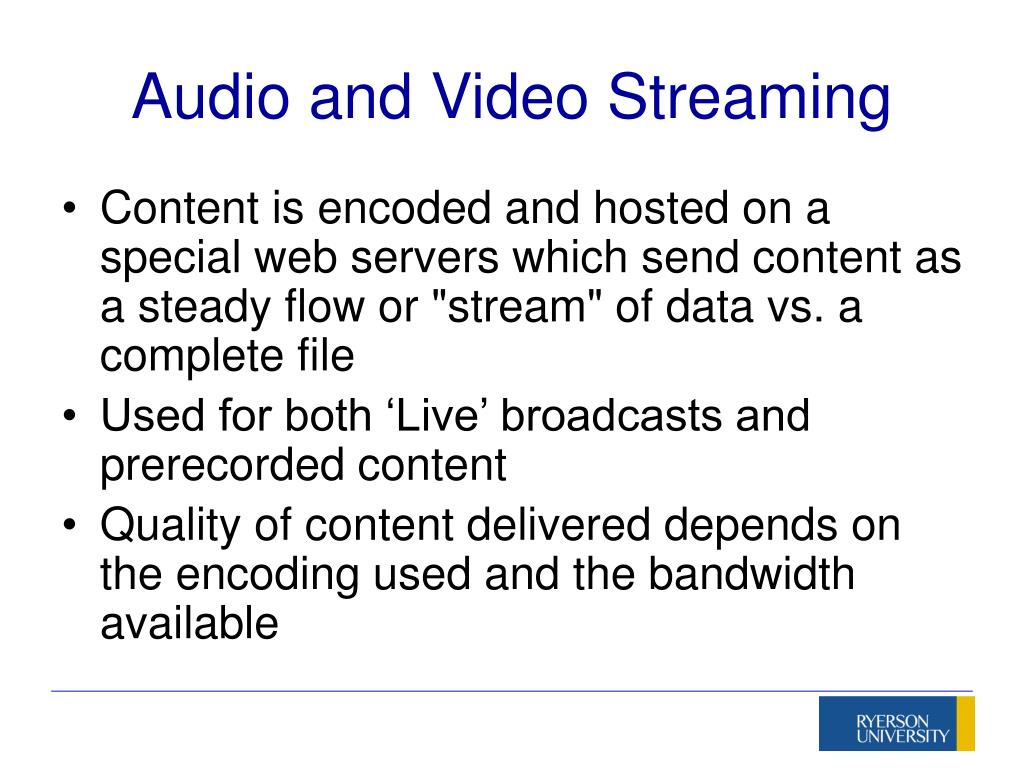 Audio and Video Streaming

• Content is encoded and hosted on a special web servers which send content as a steady flow or "stream" of data vs. a complete file
• Used for both ‘Live’ broadcasts and prerecorded content
• Quality of content delivered depends on the encoding used and the bandwidth available

RYERSON UNIVERSITY